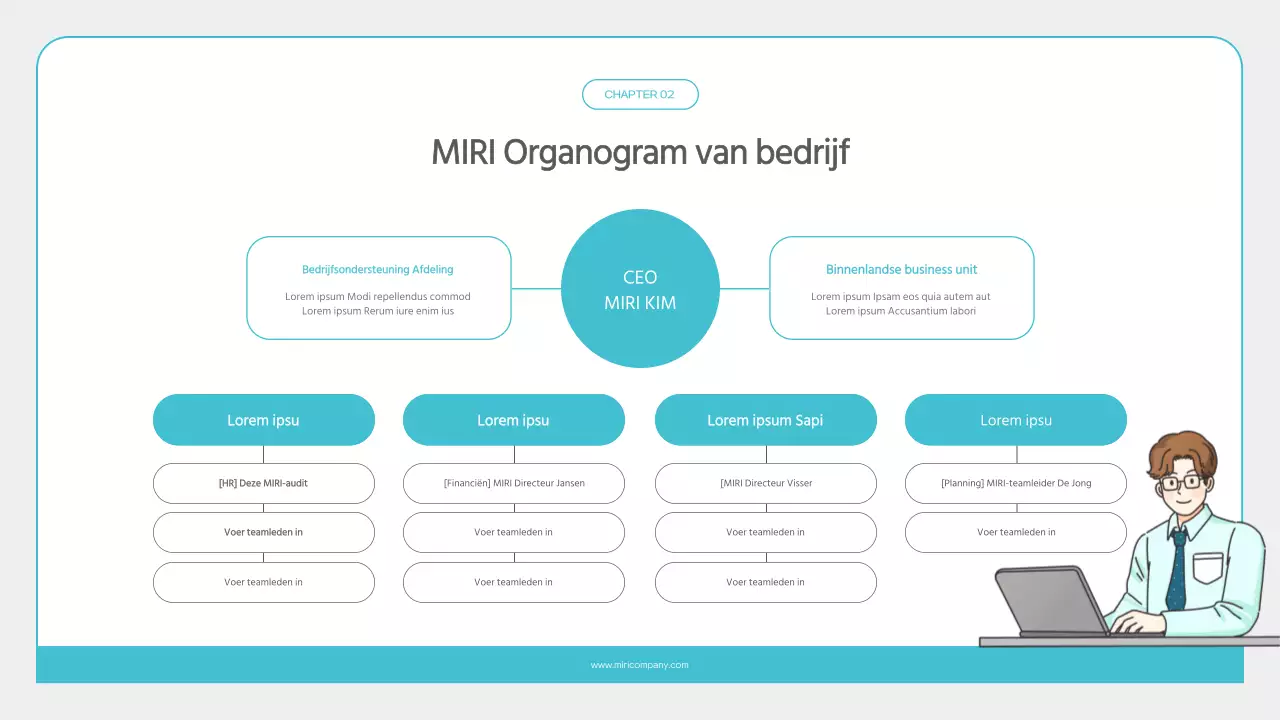 CHAPTER 02

MIRI Organogram van bedrijf

Bedrijfsondersteuning Afdeling

Lorem ipsum Modi repellendus commod Lorem ipsum Rerum iure enim ius

CEO
MIRI KIM

Binnenlandse business unit

Lorem ipsum Ipsam eos quia autem aut Lorem ipsum Accusantium labori

Lorem ipsu

[HR] Deze MIRI-audit

Voer teamleden in

Voer teamleden in

Lorem ipsu

[Financiën] MIRI Directeur Jansen

Voer teamleden in

Voer teamleden in

Lorem ipsum Sapi

[MIRI Directeur Visser

Voer teamleden in

Voer teamleden in

Lorem ipsu

[Planning] MIRI-teamleider De Jong

Voer teamleden in

www.miricompany.com